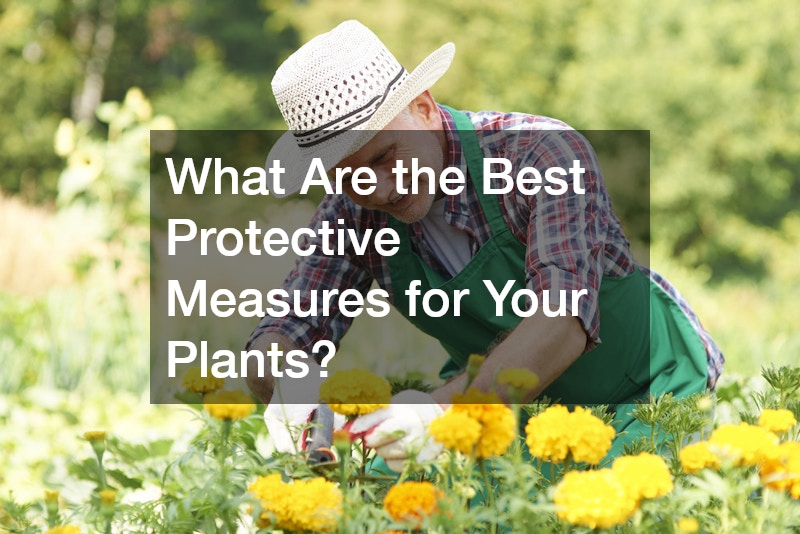 What Are the Best Protective Measures for Your Plants?